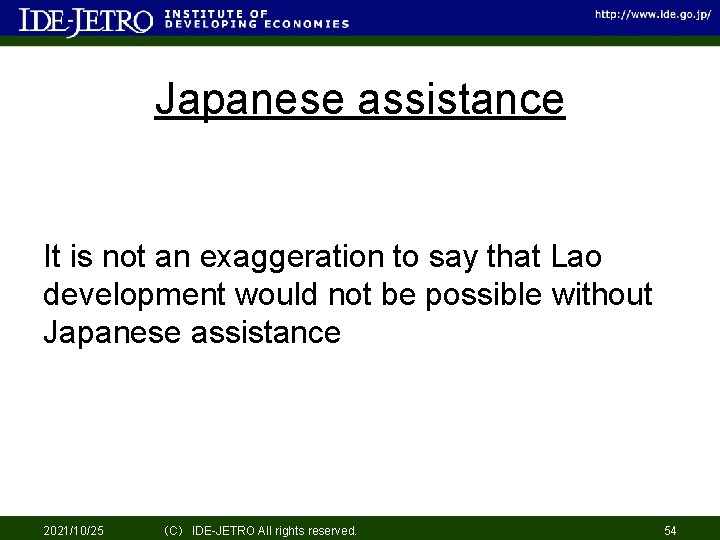 IDE-JETRO INSTITUTE OF DEVELOPING ECONOMIES http://www.ide.go.jp/

Japanese assistance

It is not an exaggeration to say that Lao development would not be possible without Japanese assistance

2021/10/25 (C) IDE-JETRO All rights reserved. 54